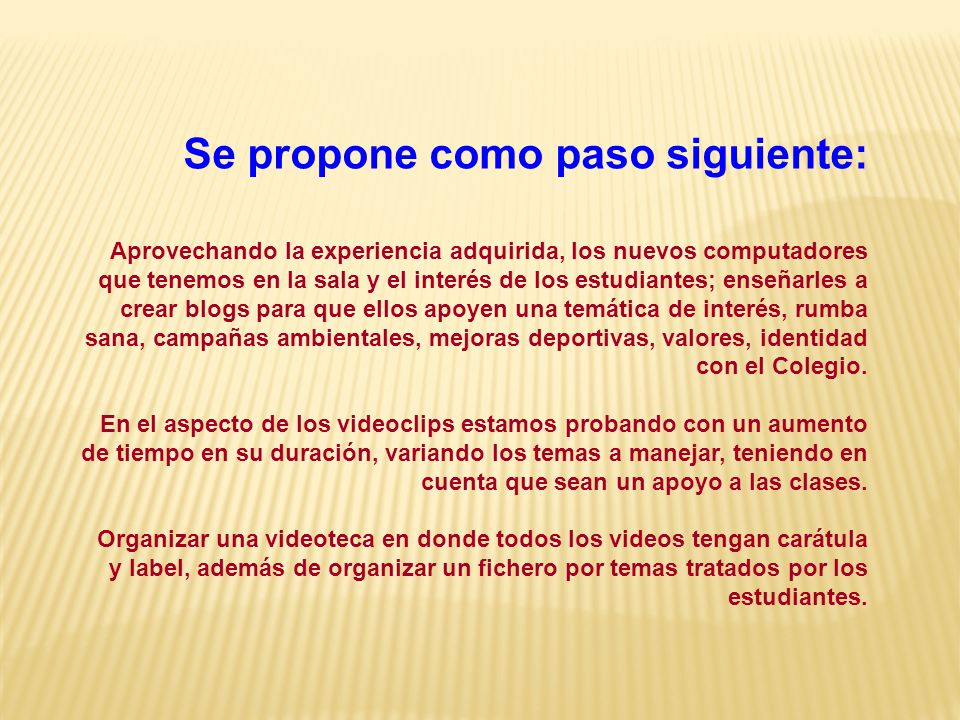 Se propone como paso siguiente:

Aprovechando la experiencia adquirida, los nuevos computadores que tenemos en la sala y el interés de los estudiantes; enseñarles a crear blogs para que ellos apoyen una temática de interés, rumba sana, campañas ambientales, mejoras deportivas, valores, identidad con el Colegio.

En el aspecto de los videoclips estamos probando con un aumento de tiempo en su duración, variando los temas a manejar, teniendo en cuenta que sean un apoyo a las clases.

Organizar una videoteca en donde todos los videos tengan carátula y label, además de organizar un fichero por temas tratados por los estudiantes.